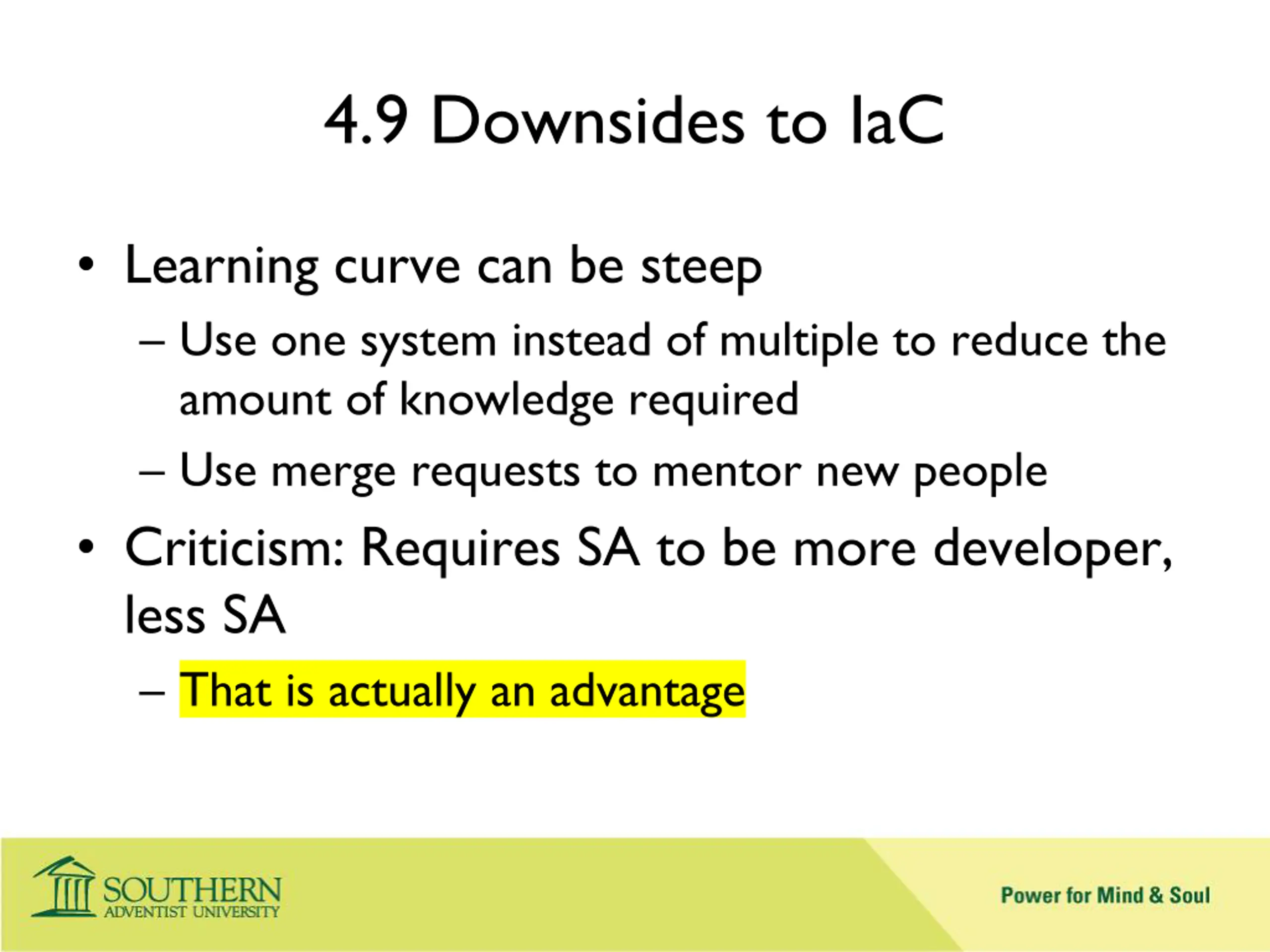 4.9 Downsides to IaC

• Learning curve can be steep
– Use one system instead of multiple to reduce the amount of knowledge required
– Use merge requests to mentor new people
• Criticism: Requires SA to be more developer, less SA
– That is actually an advantage

SOUTHERN
ADVENTIST UNIVERSITY

Power for Mind & Soul